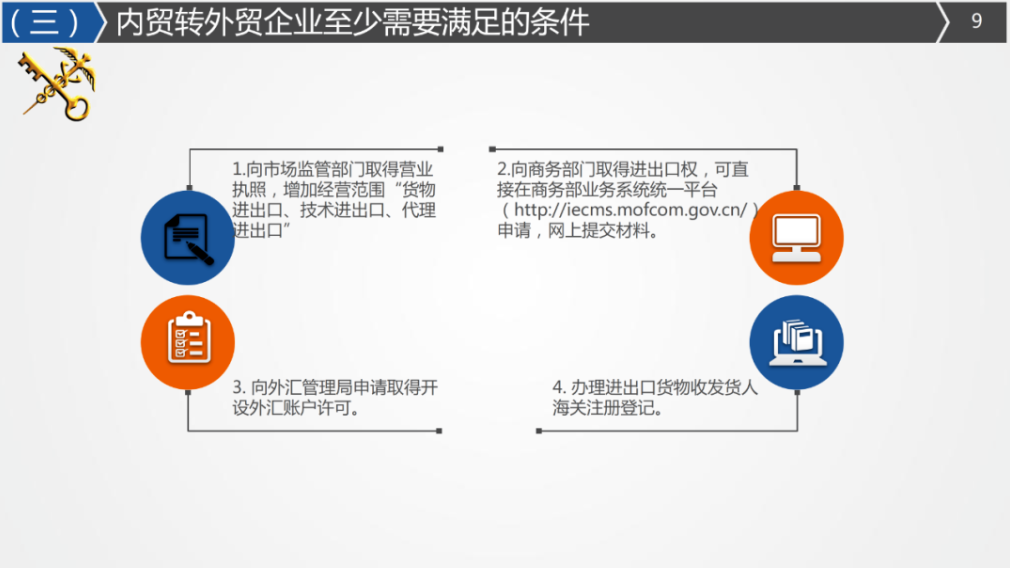 （三） 内贸转外贸企业至少需要满足的条件

9

1.向市场监管部门取得营业执照，增加经营范围“货物进出口、技术进出口、代理进出口”

2.向商务部门取得进出口权，可直接在商务部业务系统统一平台（http://iecms.mofcom.gov.cn/）申请，网上提交材料。

3. 向外汇管理局申请取得开设外汇账户许可。

4. 办理进出口货物收发货人海关注册登记。